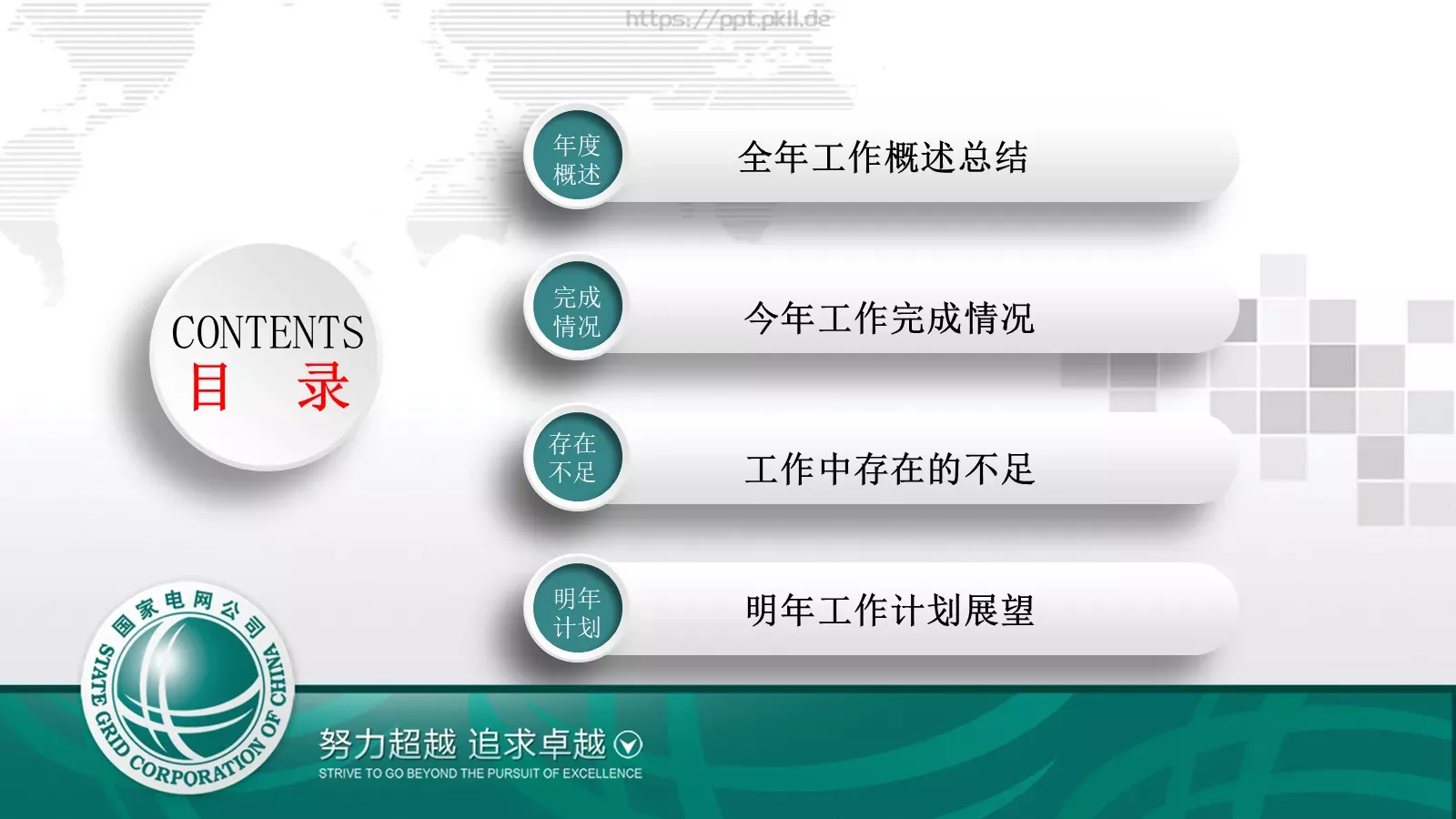 https://ppt.pkll.de

CONTENTS
目 录

年度概述
全年工作概述总结

完成情况
今年工作完成情况

存在不足
工作中存在的不足

明年计划
明年工作计划展望

国家电网公司
STATE GRID CORPORATION OF CHINA

努力超越 追求卓越
STRIVE TO GO BEYOND THE PURSUIT OF EXCELLENCE